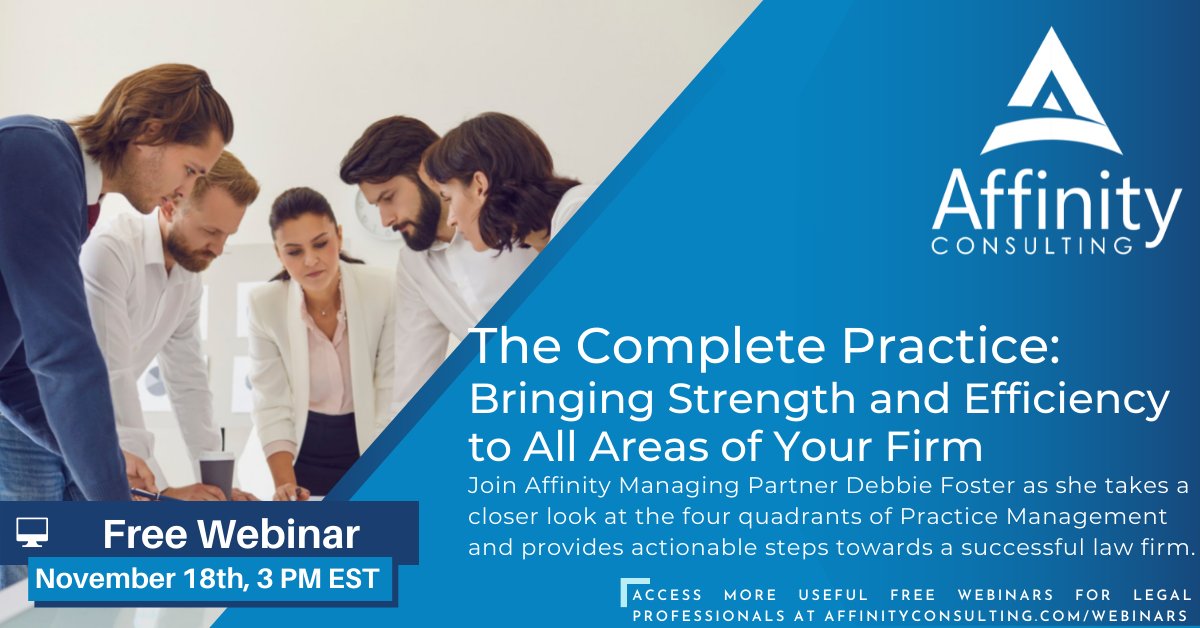 Affinity
CONSULTING

The Complete Practice:
Bringing Strength and Efficiency to All Areas of Your Firm

Join Affinity Managing Partner Debbie Foster as she takes a closer look at the four quadrants of Practice Management and provides actionable steps towards a successful law firm.

Free Webinar
November 18th, 3 PM EST

ACCESS MORE USEFUL FREE WEBINARS FOR LEGAL PROFESSIONALS AT AFFINITYCONSULTING.COM/WEBINARS